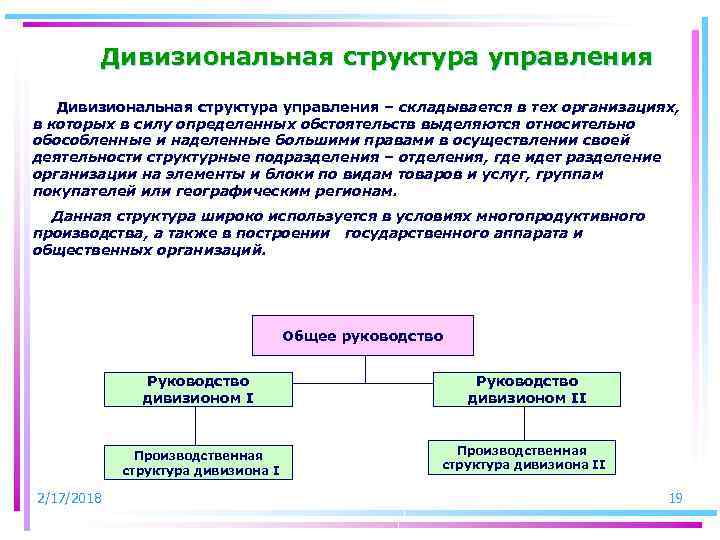 Дивизиональная структура управления

Дивизиональная структура управления – складывается в тех организациях, в которых в силу определенных обстоятельств выделяются относительно обособленные и наделенные большими правами в осуществлении своей деятельности структурные подразделения – отделения, где идет разделение организации на элементы и блоки по видам товаров и услуг, группам покупателей или географическим регионам.

Данная структура широко используется в условиях многопродуктивного производства, а также в построении государственного аппарата и общественных организаций.

Общее руководство

Руководство дивизионом I

Руководство дивизионом II

Производственная структура дивизиона I

Производственная структура дивизиона II

2/17/2018

19